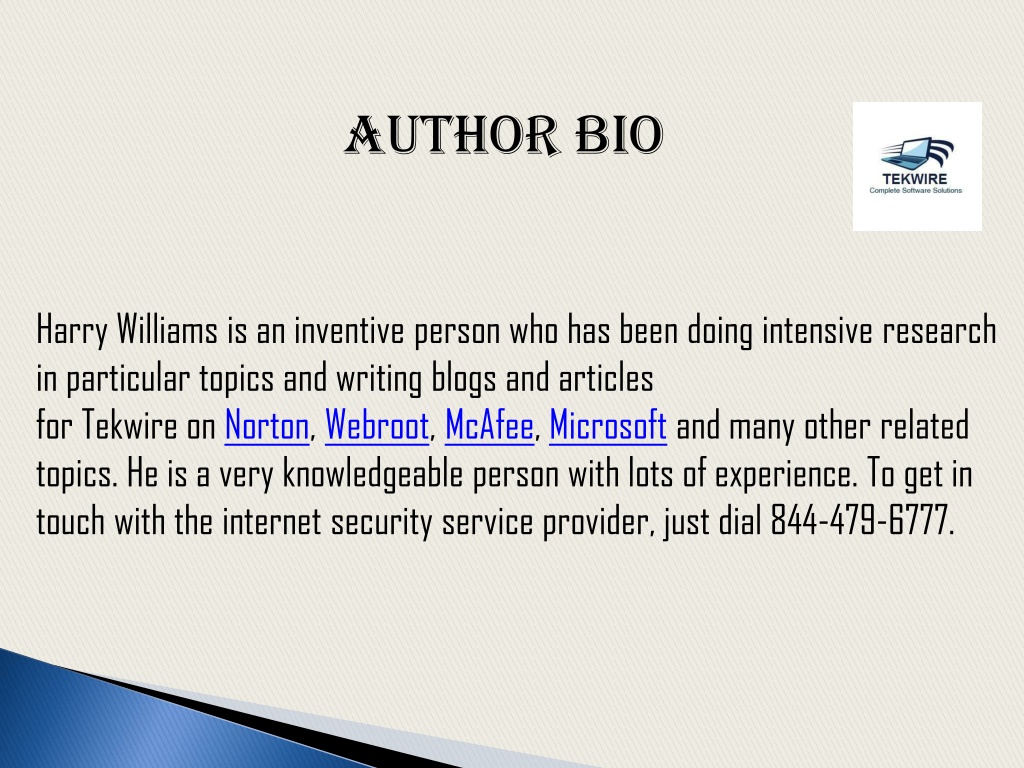 AUTHOR BIO

TEKWIRE
Complete Software Solutions

Harry Williams is an inventive person who has been doing intensive research in particular topics and writing blogs and articles
for Tekwire on Norton, Webroot, McAfee, Microsoft and many other related topics. He is a very knowledgeable person with lots of experience. To get in touch with the internet security service provider, just dial 844-479-6777.